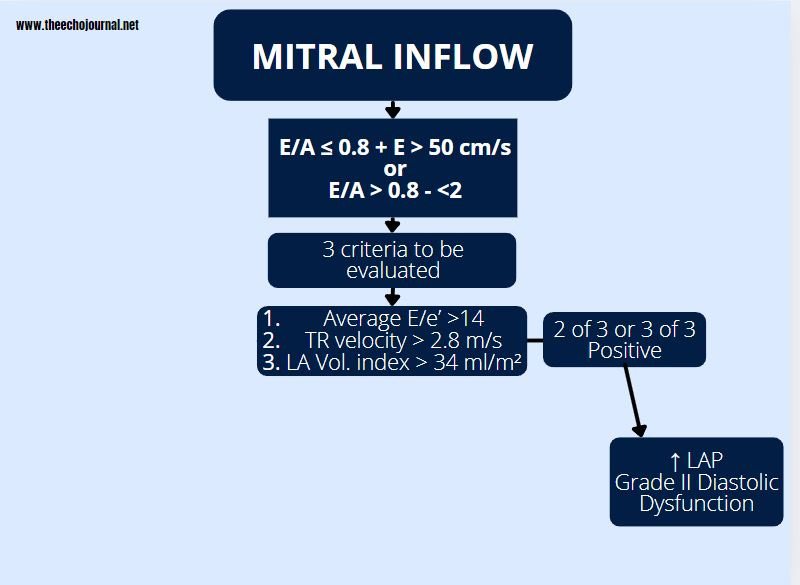 www.theechojournal.net

MITRAL INFLOW

E/A ≤ 0.8 + E > 50 cm/s
or
E/A > 0.8 - <2

3 criteria to be evaluated

1. Average E/e' >14
2. TR velocity > 2.8 m/s
3. LA Vol. index > 34 ml/m²

2 of 3 or 3 of 3 Positive

↑ LAP
Grade II Diastolic Dysfunction